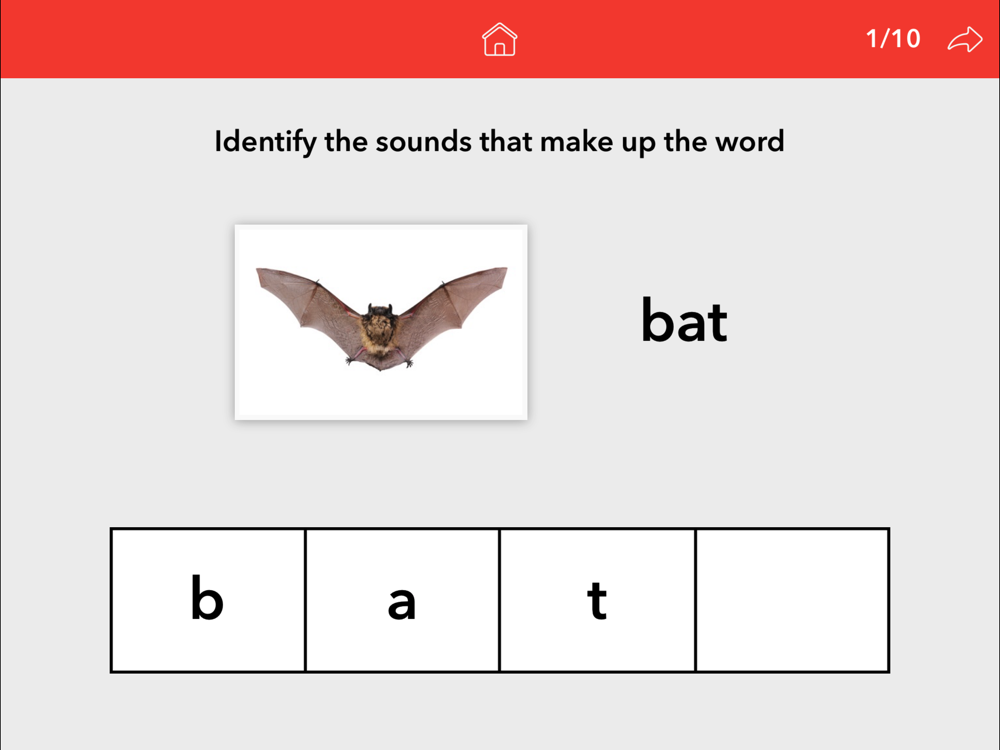 1/10

Identify the sounds that make up the word

bat

| b | a | t |  |
|---|---|---|---|